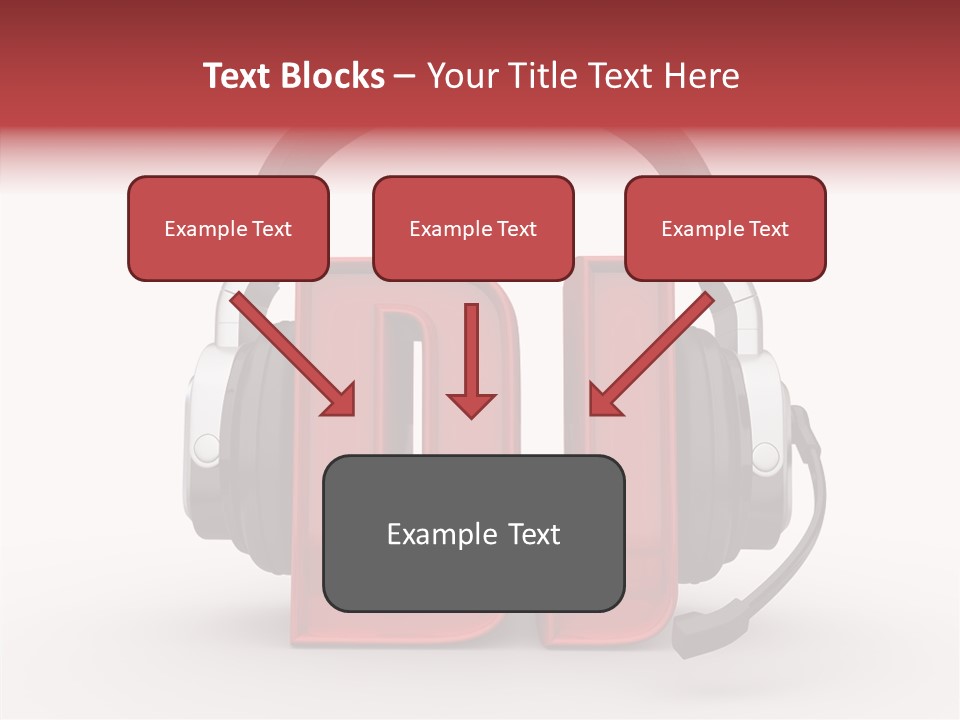 Text Blocks – Your Title Text Here

Example Text

Example Text

Example Text

Example Text